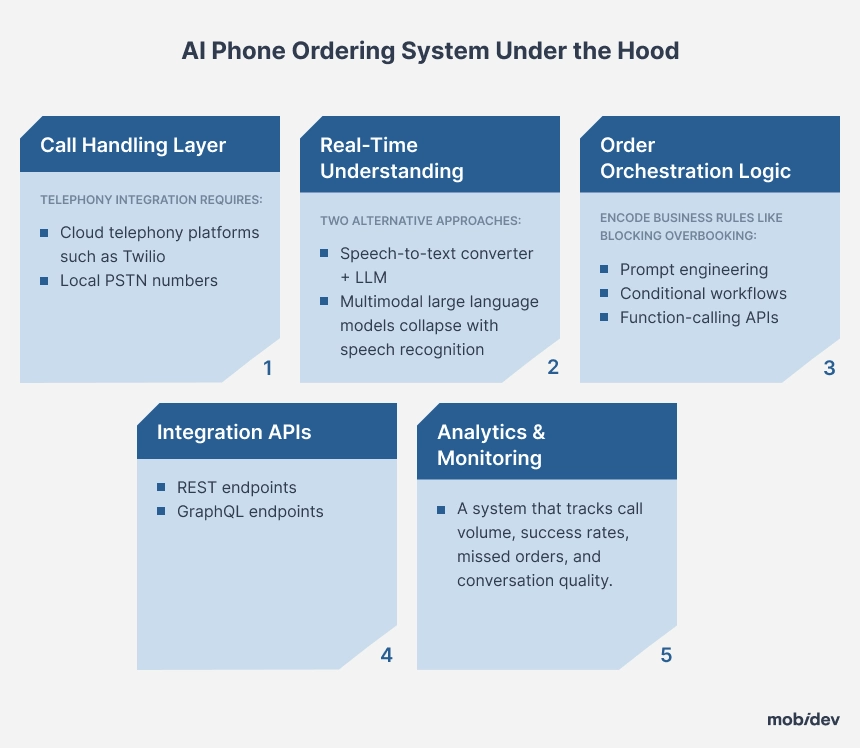 AI Phone Ordering System Under the Hood

Call Handling Layer

TELEPHONY INTEGRATION REQUIRES:

- Cloud telephony platforms such as Twilio
- Local PSTN numbers

1

Real-Time Understanding

TWO ALTERNATIVE APPROACHES:

- Speech-to-text converter + LLM
- Multimodal large language models collapse with speech recognition

2

Order Orchestration Logic

ENCODE BUSINESS RULES LIKE BLOCKING OVERBOOKING:

- Prompt engineering
- Conditional workflows
- Function-calling APIs

3

Integration APIs

- REST endpoints
- GraphQL endpoints

4

Analytics & Monitoring

- A system that tracks call volume, success rates, missed orders, and conversation quality.

5

mobidev